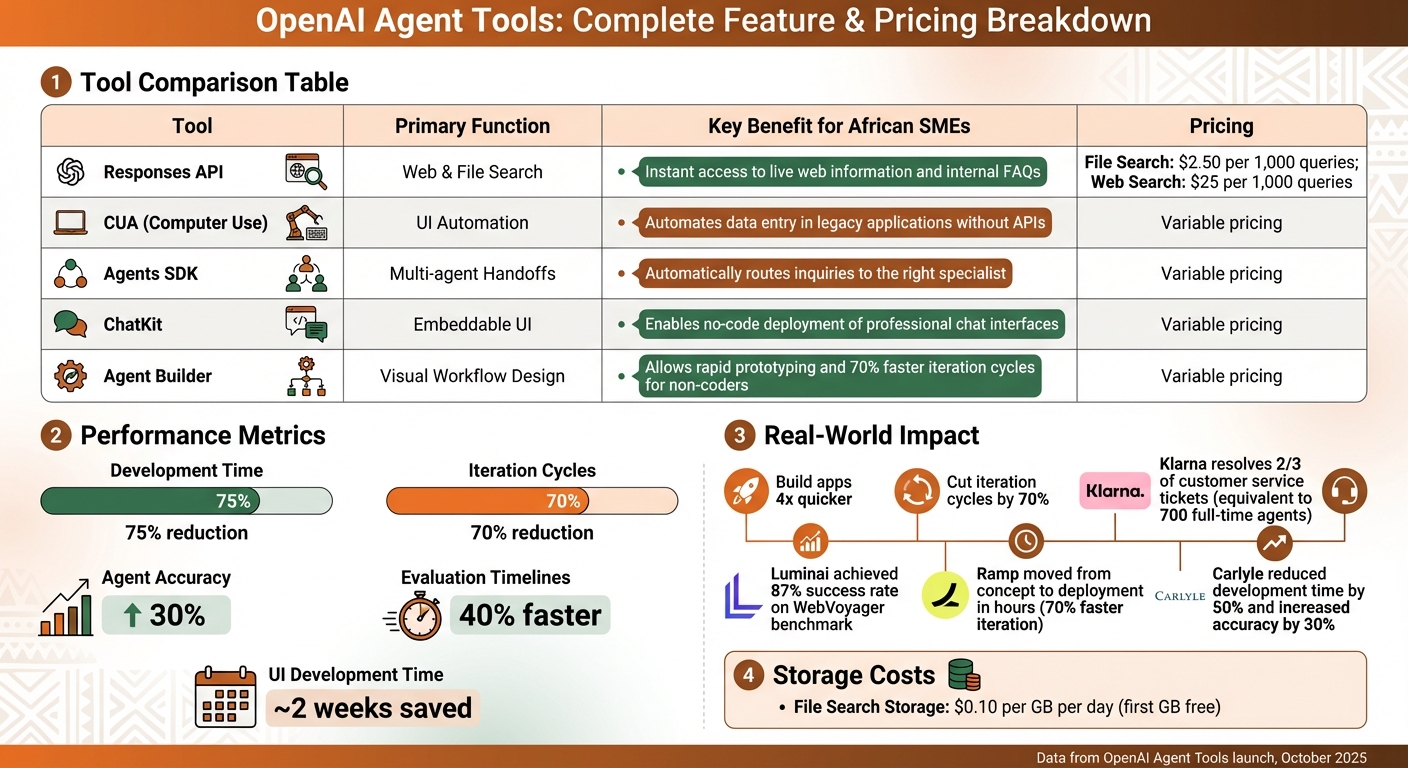 OpenAI Agent Tools: Complete Feature & Pricing Breakdown

1 Tool Comparison Table

| Tool | Primary Function | Key Benefit for African SMEs | Pricing |
|---|---|---|---|
| Responses API | Web & File Search | Instant access to live web information and internal FAQs | File Search: \$2.50 per 1,000 queries; Web Search: \$25 per 1,000 queries |
| CUA (Computer Use) | UI Automation | Automates data entry in legacy applications without APIs | Variable pricing |
| Agents SDK | Multi-agent Handoffs | Automatically routes inquiries to the right specialist | Variable pricing |
| ChatKit | Embeddable UI | Enables no-code deployment of professional chat interfaces | Variable pricing |
| Agent Builder | Visual Workflow Design | Allows rapid prototyping and 70% faster iteration cycles for non-coders | Variable pricing |

2 Performance Metrics

Development Time
75%
75% reduction

Iteration Cycles
70%
70% reduction

Agent Accuracy
30%

Evaluation Timelines
40% faster

UI Development Time
~2 weeks saved

3 Real-World Impact

Build apps 4x quicker

Cut iteration cycles by 70%

Klarna.
Klarna resolves 2/3 of customer service tickets (equivalent to 700 full-time agents)

Luminai achieved 87% success rate on WebVoyager benchmark

Ramp moved from concept to deployment in hours (70% faster iteration)

CARLYLE
Carlyle reduced development time by 50% and increased accuracy by 30%

4 Storage Costs
• File Search Storage: \$0.10 per GB per day (first GB free)

Data from OpenAI Agent Tools launch, October 2025